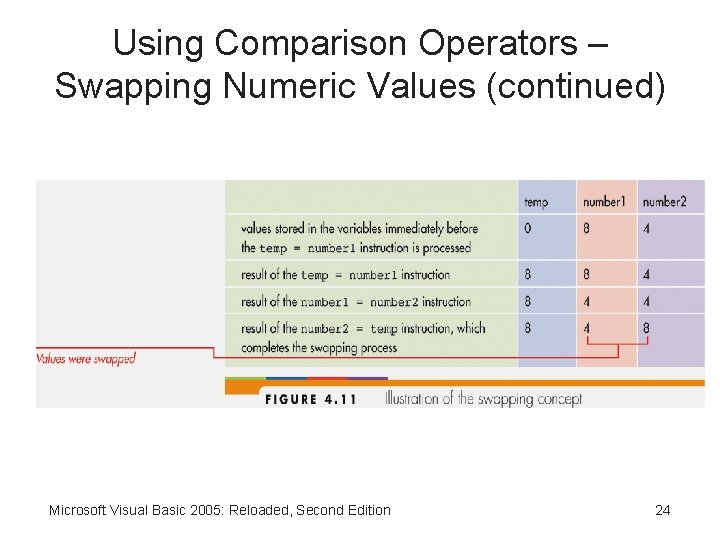 Using Comparison Operators – Swapping Numeric Values (continued)

| | temp | number1 | number2 |
|---|---|---|---|
| values stored in the variables immediately before the temp = number1 instruction is processed | 0 | 8 | 4 |
| result of the temp = number1 instruction | 8 | 8 | 4 |
| result of the number1 = number2 instruction | 8 | 4 | 4 |
| result of the number2 = temp instruction, which completes the swapping process | 8 | 4 | 8 |

Values were swapped

FIGURE 4.11 Illustration of the swapping concept

Microsoft Visual Basic 2005: Reloaded, Second Edition

24